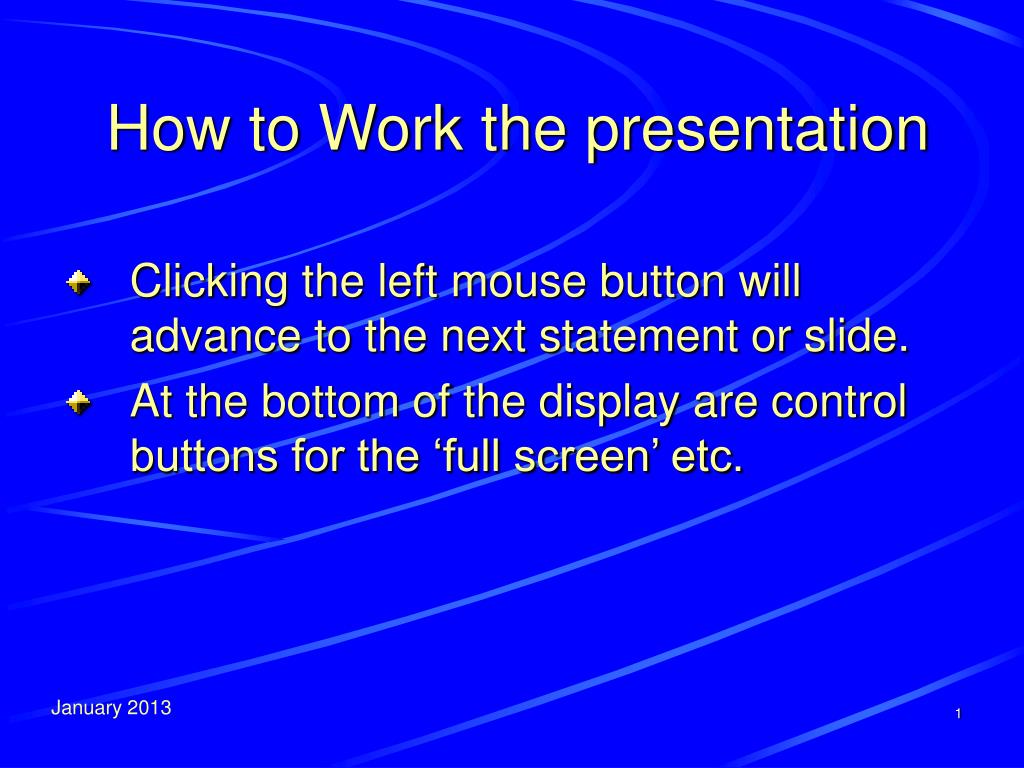 How to Work the presentation

Clicking the left mouse button will advance to the next statement or slide.

At the bottom of the display are control buttons for the ‘full screen’ etc.

January 2013

1